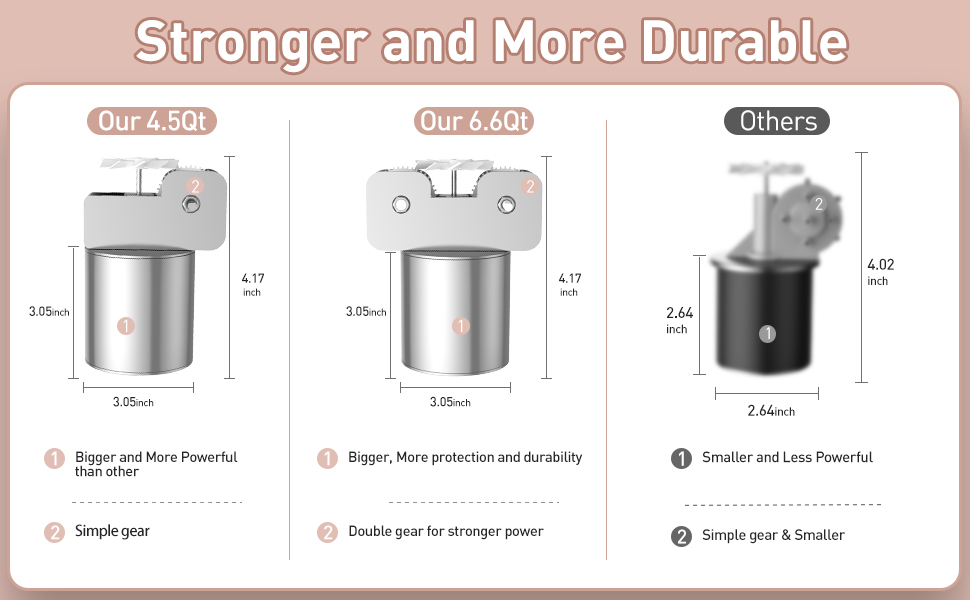 Stronger and More Durable

Our 4.5Qt

2

4.17 inch

3.05inch

1

3.05inch

1 Bigger and More Powerful than other

2 Simple gear

Our 6.6Qt

2

4.17 inch

3.05inch

1

3.05inch

1 Bigger, More protection and durability

2 Double gear for stronger power

Others

2

4.02 inch

2.64 inch

1

2.64inch

1 Smaller and Less Powerful

2 Simple gear & Smaller